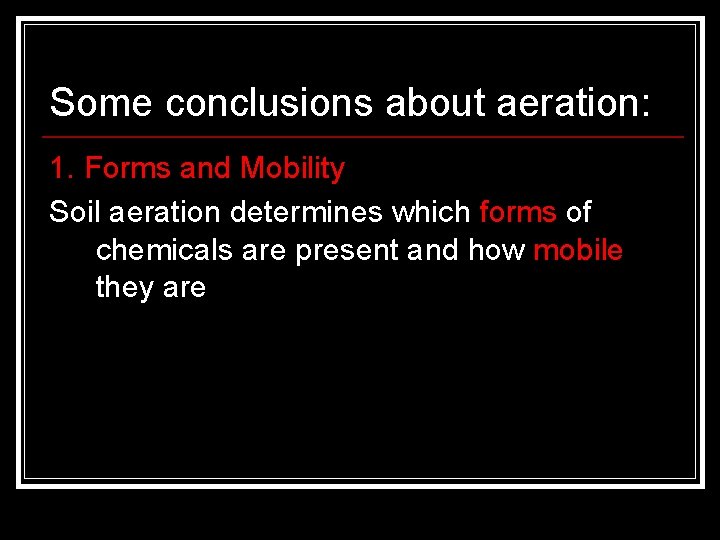 Some conclusions about aeration:

1. Forms and Mobility

Soil aeration determines which forms of chemicals are present and how mobile they are